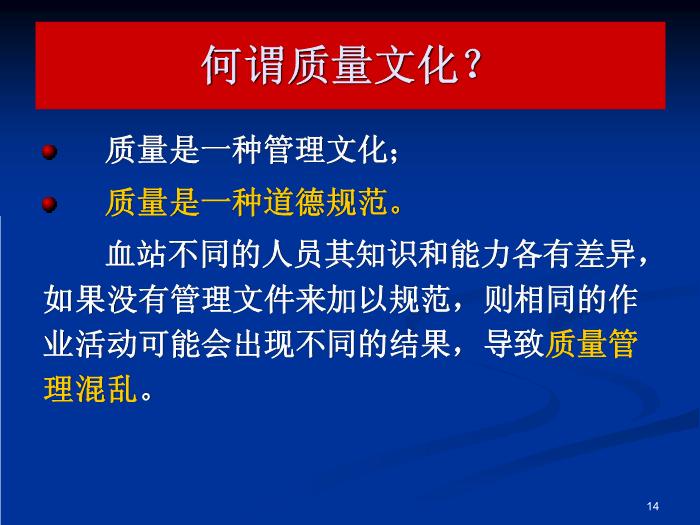 何谓质量文化？

质量是一种管理文化；

质量是一种道德规范。

血站不同的人员其知识和能力各有差异，如果没有管理文件来加以规范，则相同的作业活动可能会出现不同的结果，导致质量管理混乱。

14